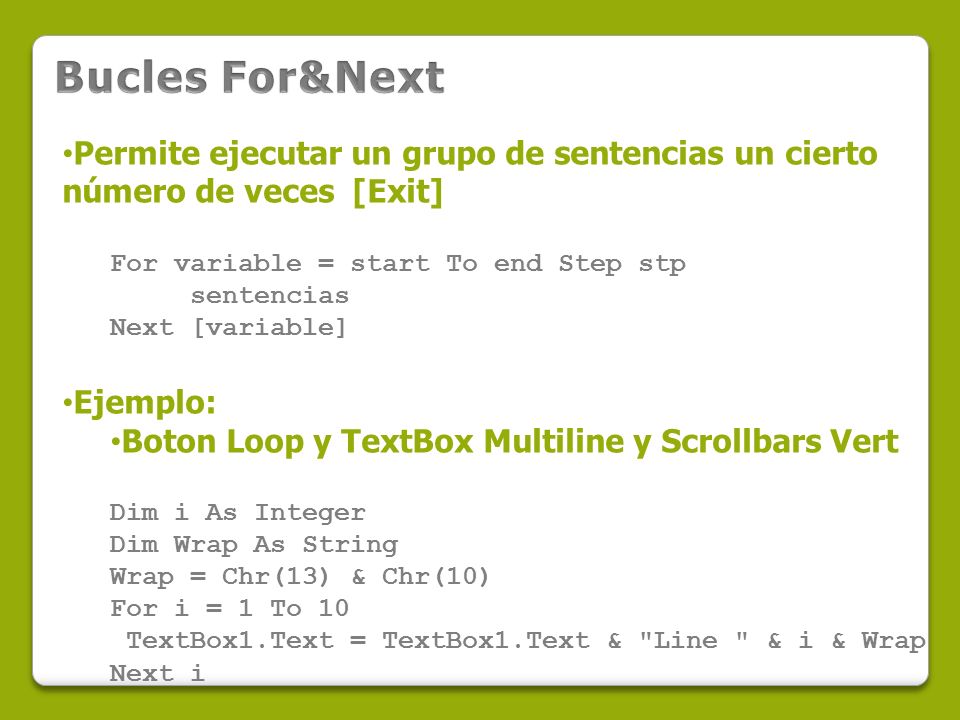 Bucles For&Next

•Permite ejecutar un grupo de sentencias un cierto número de veces [Exit]

For variable = start To end Step stp
sentencias
Next [variable]

•Ejemplo:
•Boton Loop y TextBox Multiline y Scrollbars Vert

Dim i As Integer
Dim Wrap As String
Wrap = Chr(13) & Chr(10)
For i = 1 To 10
TextBox1.Text = TextBox1.Text & "Line " & i & Wrap
Next i